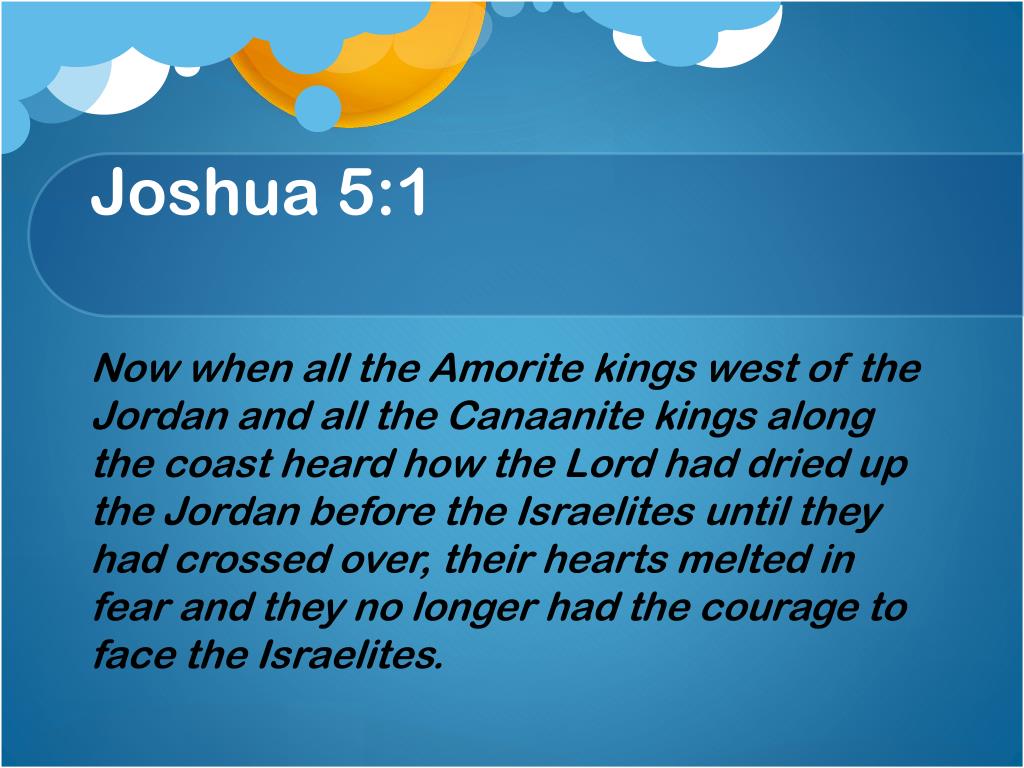 Joshua 5:1

Now when all the Amorite kings west of the Jordan and all the Canaanite kings along the coast heard how the Lord had dried up the Jordan before the Israelites until they had crossed over, their hearts melted in fear and they no longer had the courage to face the Israelites.